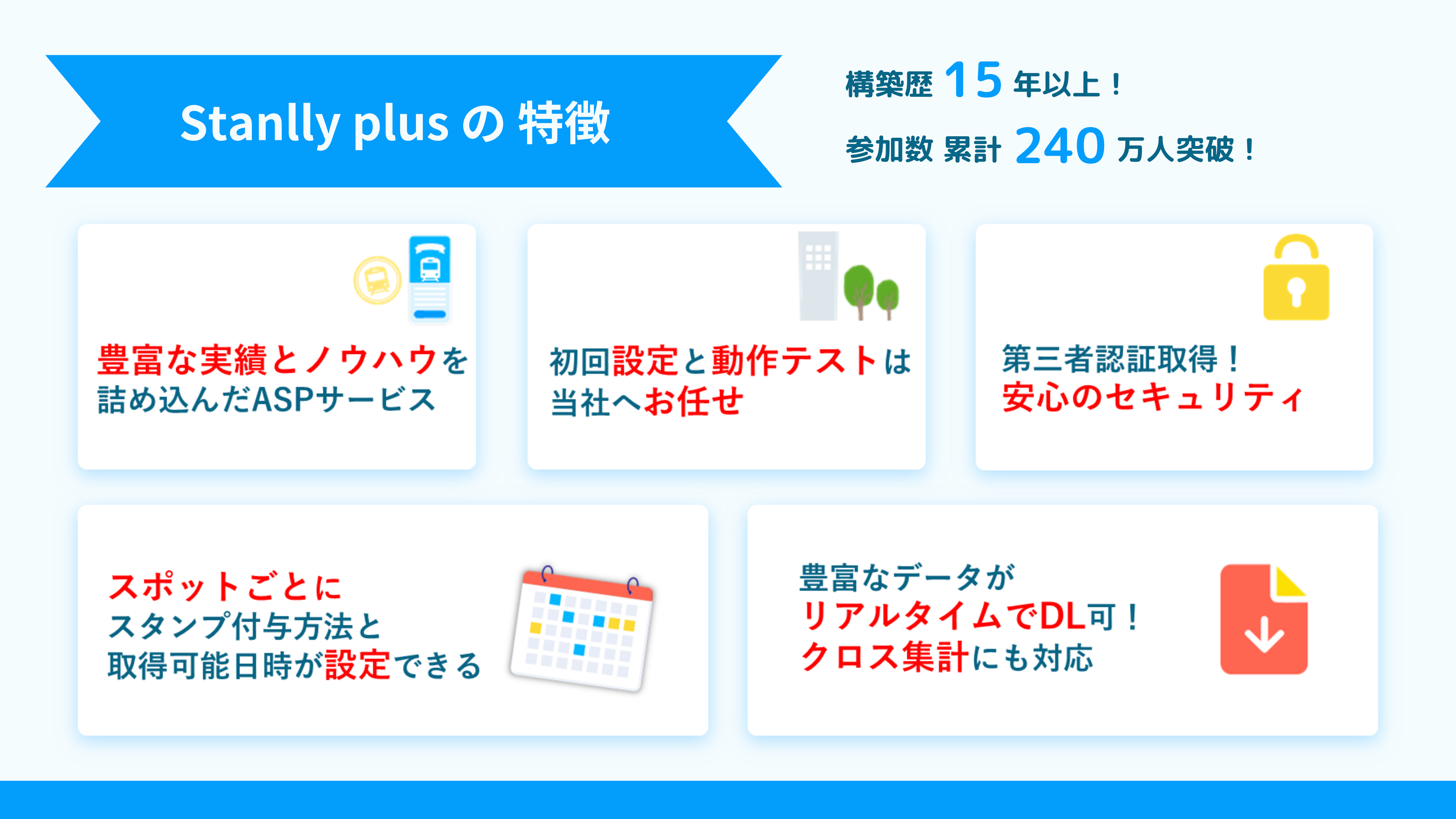 Stanlly plus の 特徴

構築歴 15 年以上！
参加数 累計 240 万人突破！

豊富な実績とノウハウを詰め込んだASPサービス

初回設定と動作テストは当社へお任せ

第三者認証取得！
安心のセキュリティ

スポットごとに
スタンプ付与方法と
取得可能日時が設定できる

豊富なデータが
リアルタイムでDL可！
クロス集計にも対応